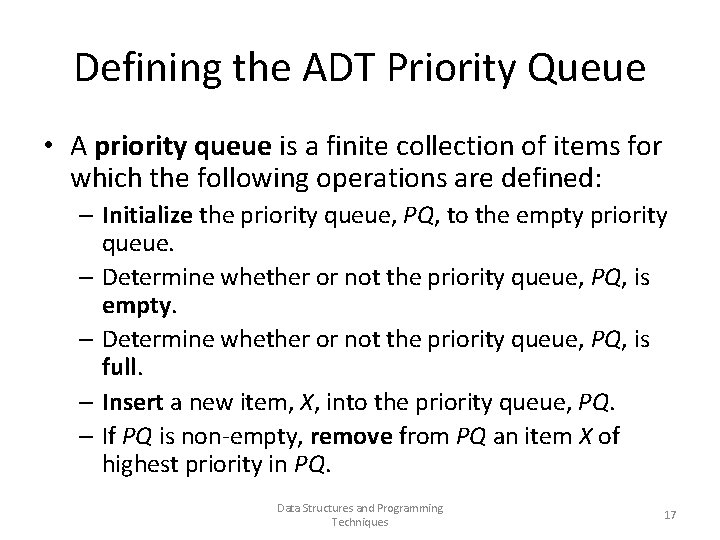 Defining the ADT Priority Queue

• A priority queue is a finite collection of items for which the following operations are defined:

– Initialize the priority queue, PQ, to the empty priority queue.

– Determine whether or not the priority queue, PQ, is empty.

– Determine whether or not the priority queue, PQ, is full.

– Insert a new item, X, into the priority queue, PQ.

– If PQ is non-empty, remove from PQ an item X of highest priority in PQ.

Data Structures and Programming Techniques

17